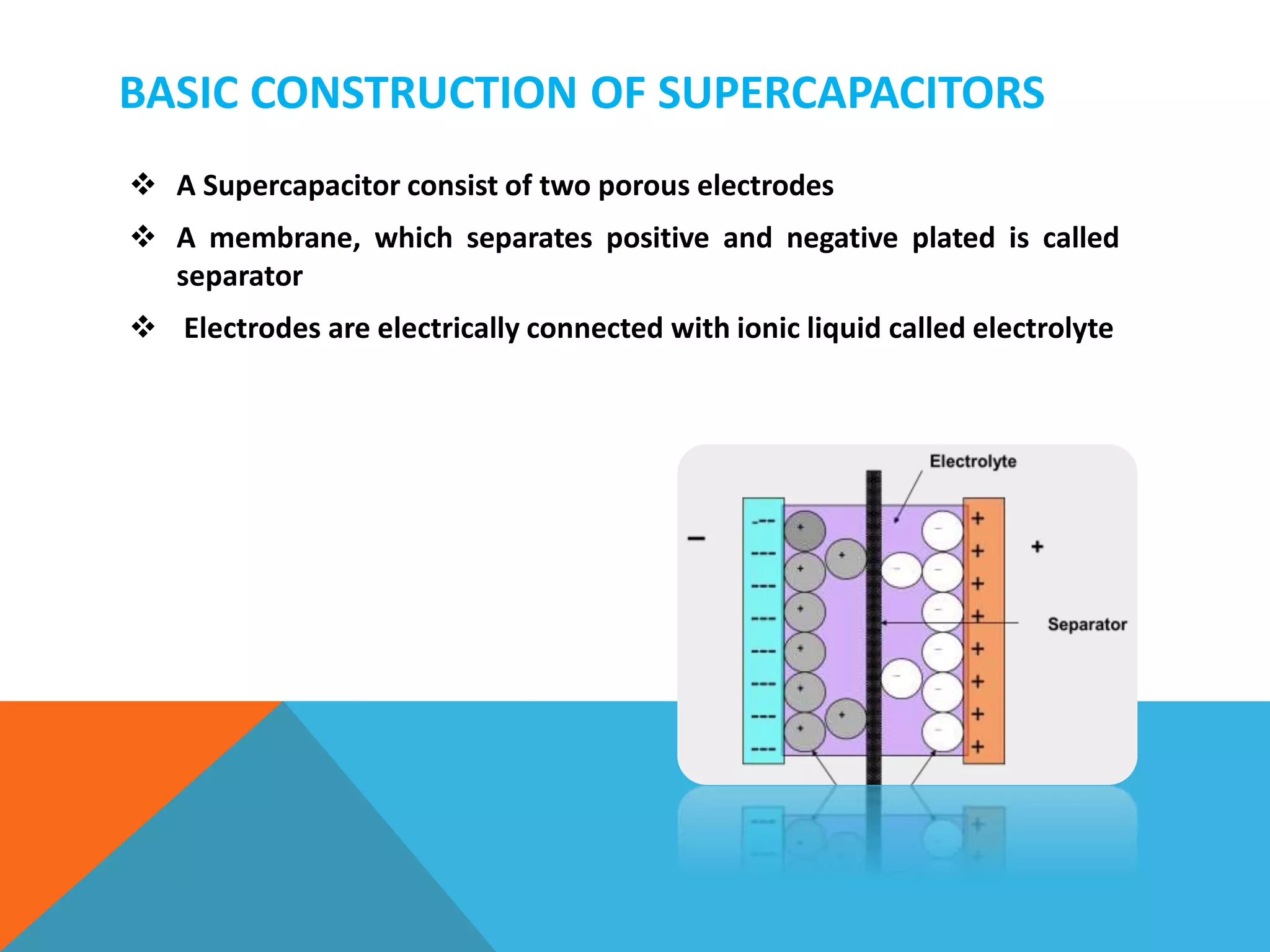 BASIC CONSTRUCTION OF SUPERCAPACITORS

❖ A Supercapacitor consist of two porous electrodes

❖ A membrane, which separates positive and negative plated is called separator

❖ Electrodes are electrically connected with ionic liquid called electrolyte

Electrolyte

−

+

Separator